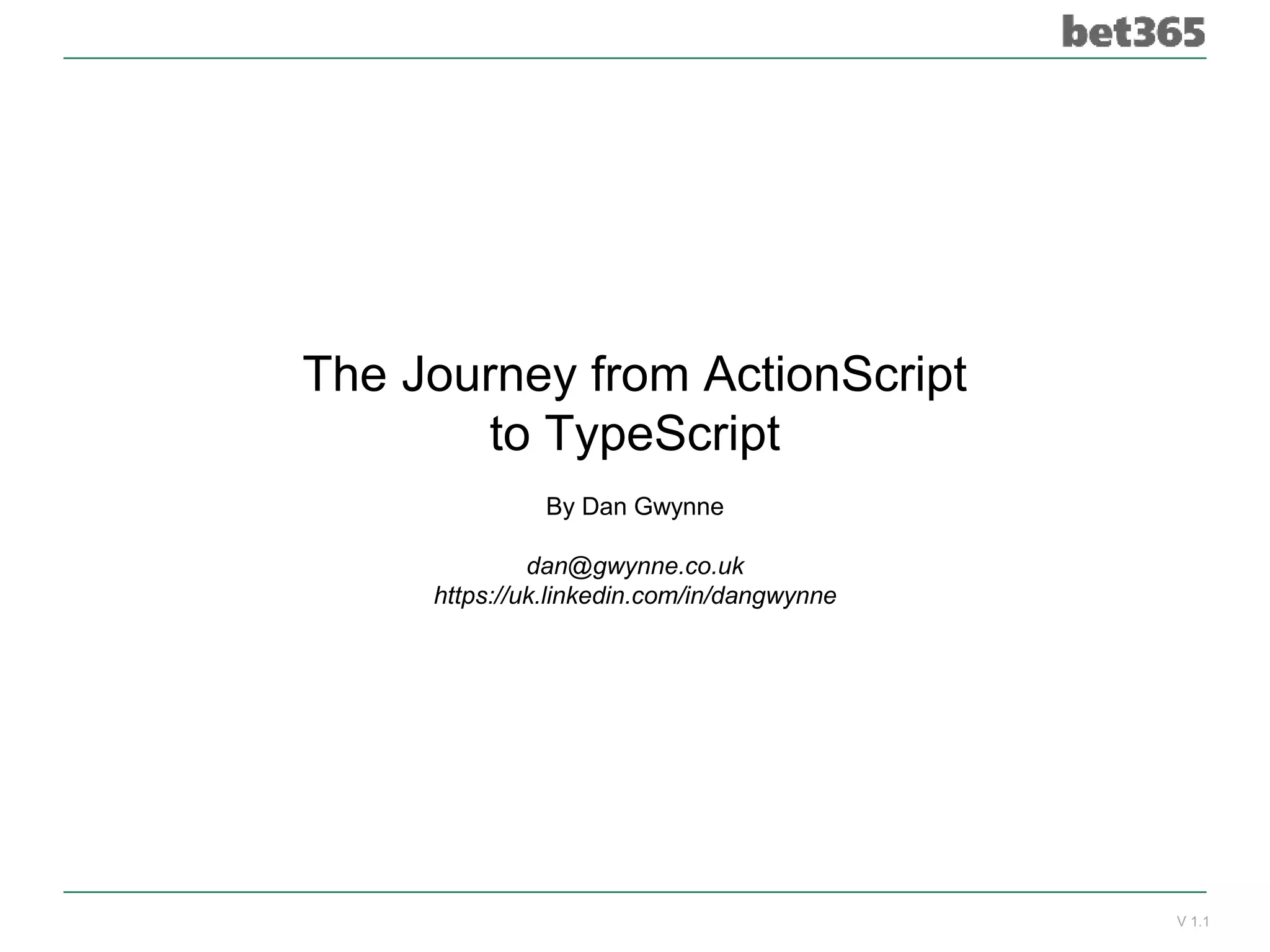 bet365

The Journey from ActionScript to TypeScript

By Dan Gwynne

dan@gwynne.co.uk
https://uk.linkedin.com/in/dangwynne

V 1.1